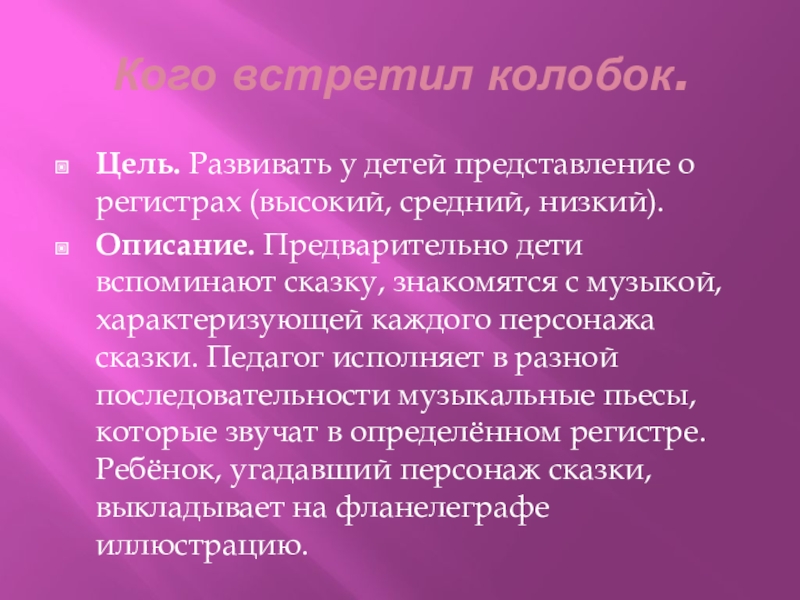 Кого встретил колобок.

Цель. Развивать у детей представление о регистрах (высокий, средний, низкий).

Описание. Предварительно дети вспоминают сказку, знакомятся с музыкой, характеризующей каждого персонажа сказки. Педагог исполняет в разной последовательности музыкальные пьесы, которые звучат в определённом регистре. Ребёнок, угадавший персонаж сказки, выкладывает на фланелеграфе иллюстрацию.